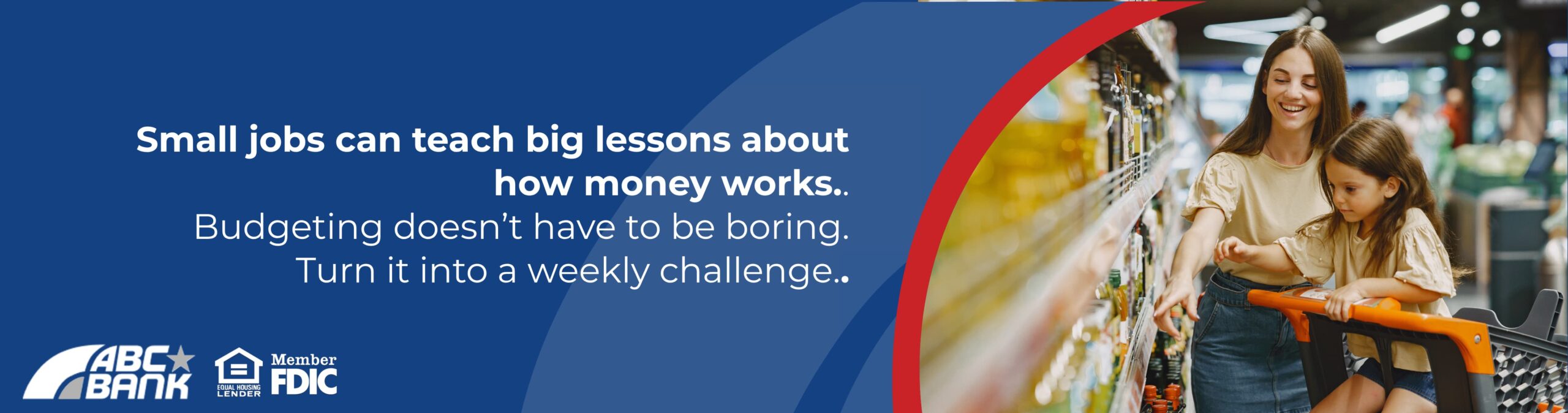 Small jobs can teach big lessons about how money works..
Budgeting doesn't have to be boring.
Turn it into a weekly challenge..

ABC BANK

EQUAL HOUSING LENDER

Member FDIC